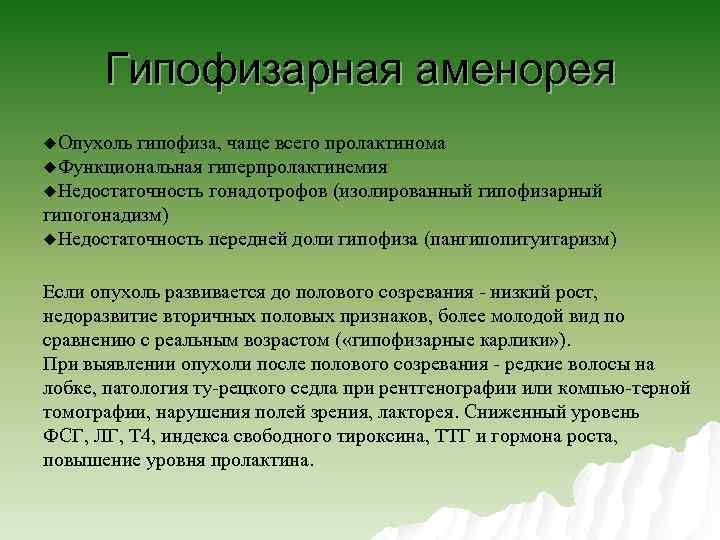 Гипофизарная аменорея

◆Опухоль гипофиза, чаще всего пролактинома
◆Функциональная гиперпролактинемия
◆Недостаточность гонадотрофов (изолированный гипофизарный гипогонадизм)
◆Недостаточность передней доли гипофиза (пангипопитуитаризм)

Если опухоль развивается до полового созревания - низкий рост, недоразвитие вторичных половых признаков, более молодой вид по сравнению с реальным возрастом («гипофизарные карлики»).
При выявлении опухоли после полового созревания - редкие волосы на лобке, патология ту-рецкого седла при рентгенографии или компью-терной томографии, нарушения полей зрения, лакторея. Сниженный уровень ФСГ, ЛГ, Т4, индекса свободного тироксина, ТТГ и гормона роста, повышение уровня пролактина.